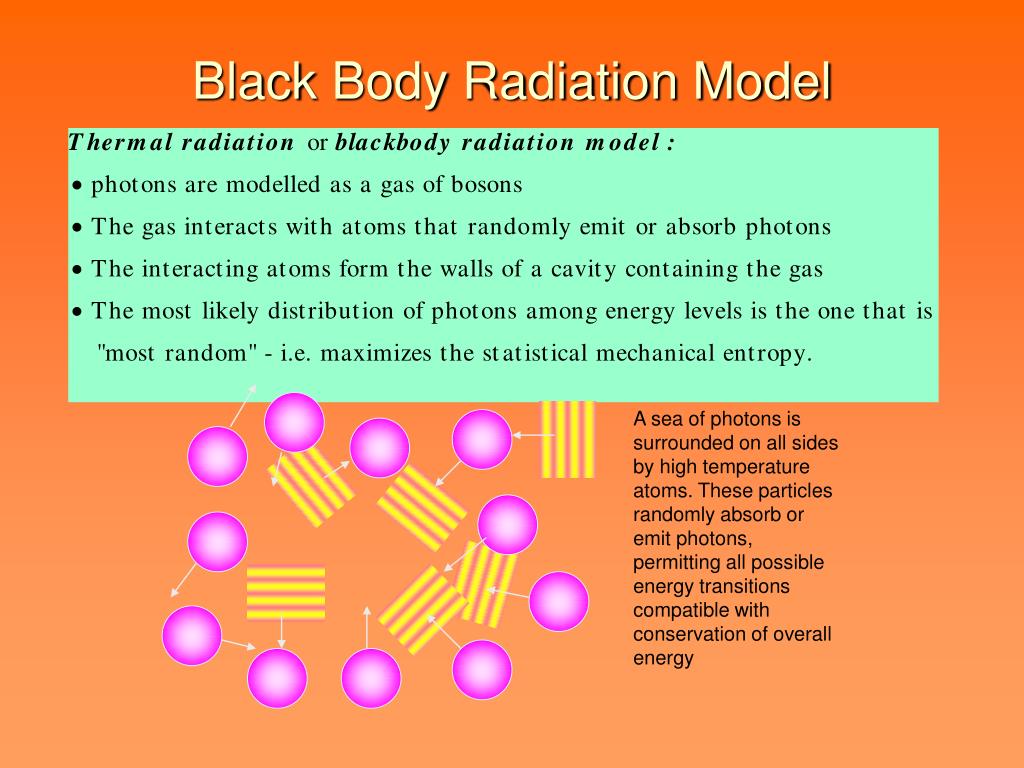 Black Body Radiation Model

Thermal radiation or blackbody radiation model :

• photons are modelled as a gas of bosons

• The gas interacts with atoms that randomly emit or absorb photons

• The interacting atoms form the walls of a cavity containing the gas

• The most likely distribution of photons among energy levels is the one that is "most random" - i.e. maximizes the statistical mechanical entropy.

A sea of photons is surrounded on all sides by high temperature atoms. These particles randomly absorb or emit photons, permitting all possible energy transitions compatible with conservation of overall energy